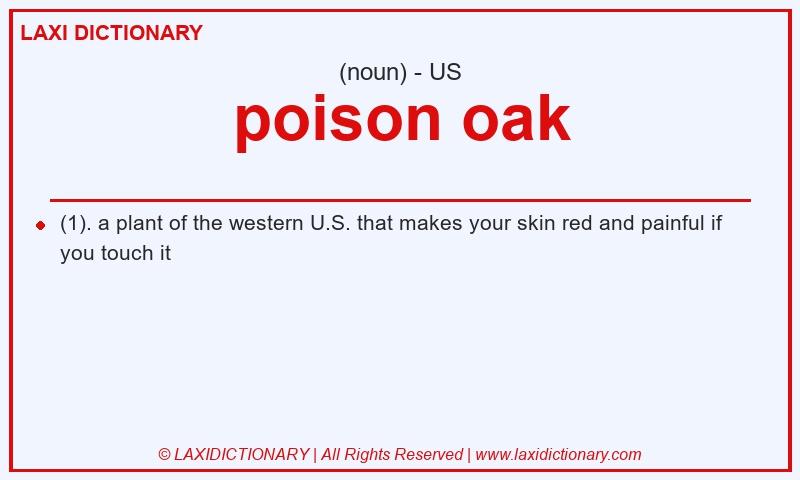 LAXI DICTIONARY

(noun) - US

poison oak

(1). a plant of the western U.S. that makes your skin red and painful if you touch it

© LAXIDICTIONARY | All Rights Reserved | www.laxidictionary.com